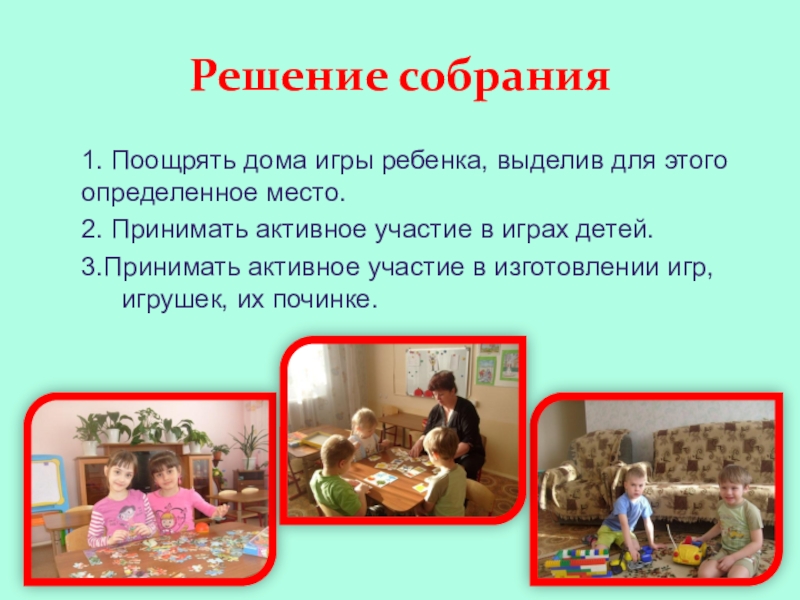 Решение собрания

1. Поощрять дома игры ребенка, выделив для этого определенное место.

2. Принимать активное участие в играх детей.

3.Принимать активное участие в изготовлении игр, игрушек, их починке.